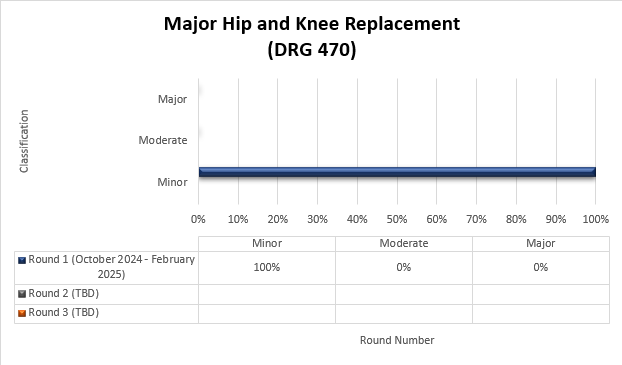 Major Hip and Knee Replacement
(DRG 470)

Classification

Major

Moderate

Minor

0% 10% 20% 30% 40% 50% 60% 70% 80% 90% 100%

| | Minor | Moderate | Major |
|---|---|---|---|
| Round 1 (October 2024 - February 2025) | 100% | 0% | 0% |
| Round 2 (TBD) | | | |
| Round 3 (TBD) | | | |

Round Number